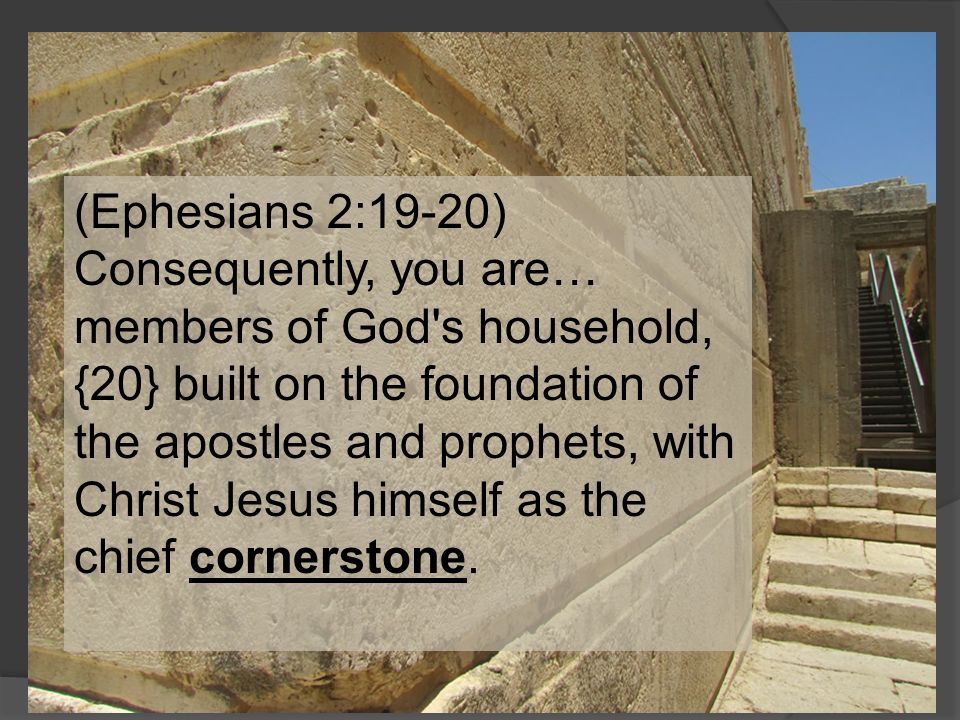 (Ephesians 2:19-20) Consequently, you are… members of God's household, {20} built on the foundation of the apostles and prophets, with Christ Jesus himself as the chief cornerstone.